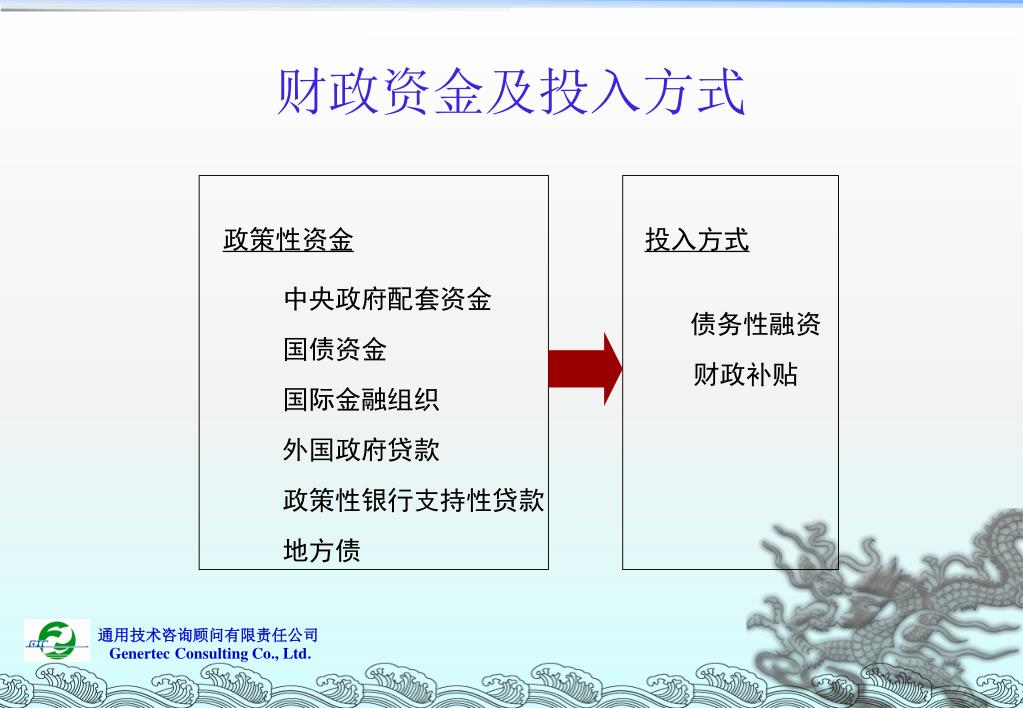 财政资金及投入方式

政策性资金

中央政府配套资金
国债资金
国际金融组织
外国政府贷款
政策性银行支持性贷款
地方债

投入方式

债务性融资
财政补贴

通用技术咨询顾问有限责任公司
Genertec Consulting Co., Ltd.